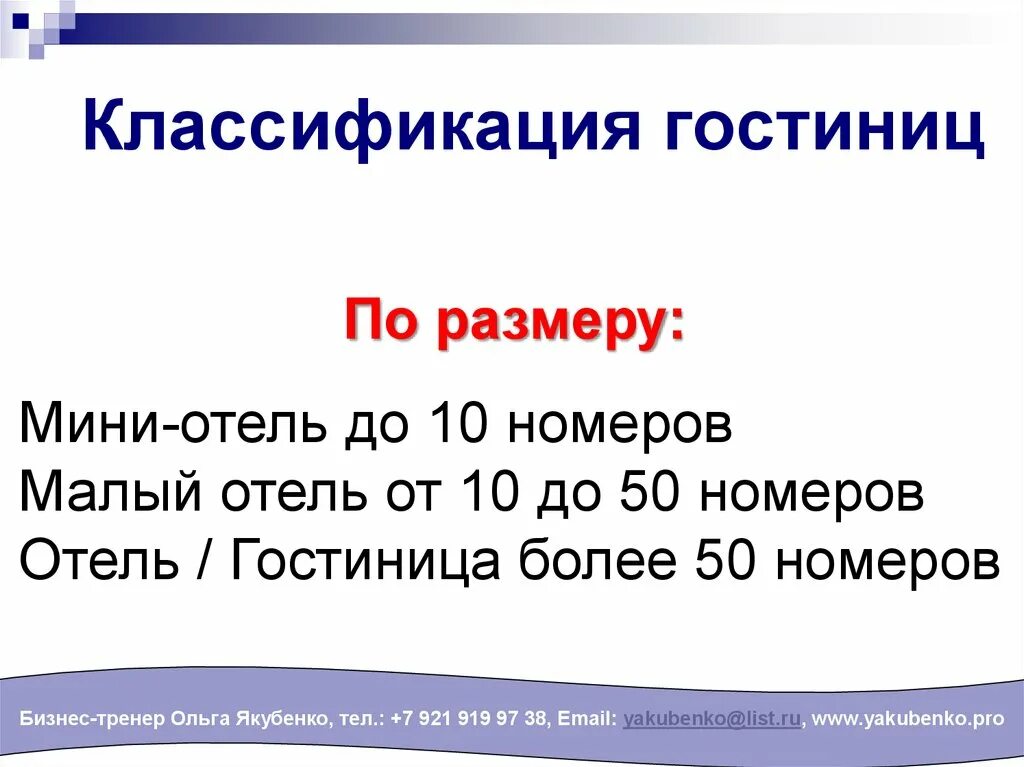 Классификация гостиниц

По размеру:

Мини-отель до 10 номеров
Малый отель от 10 до 50 номеров
Отель / Гостиница более 50 номеров

Бизнес-тренер Ольга Якубенко, тел.: +7 921 919 97 38, Email: yakubenko@list.ru, www.yakubenko.pro